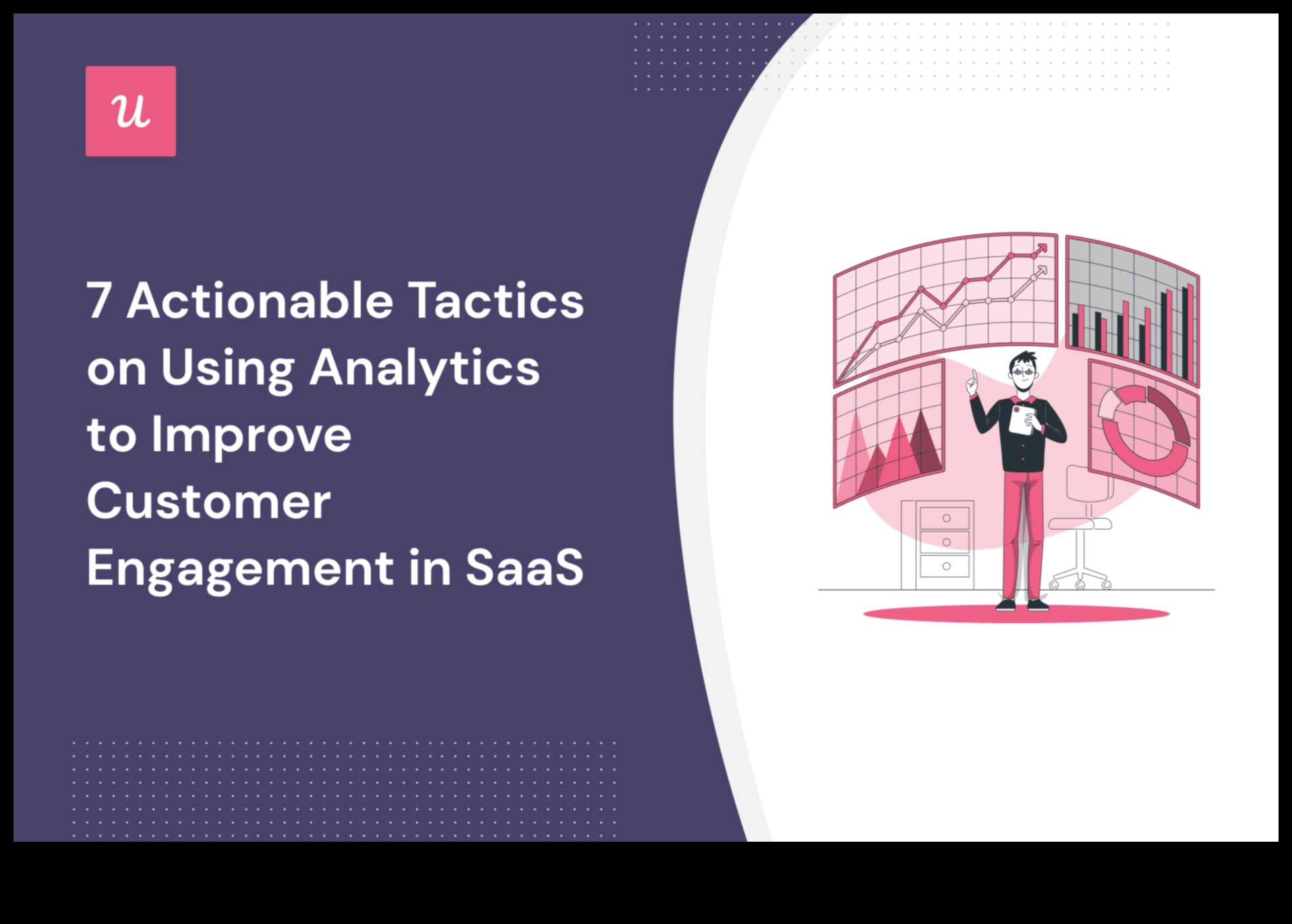 u

7 Actionable Tactics on Using Analytics to Improve Customer Engagement in SaaS